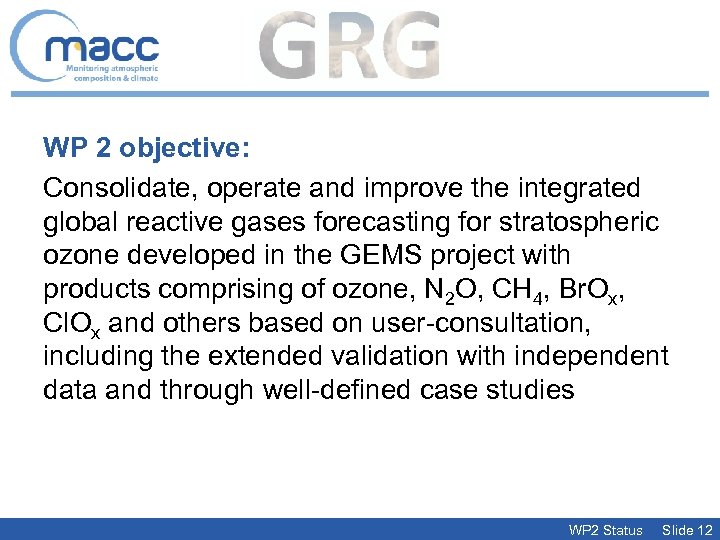 macc
Monitoring atmospheric composition & climate

GRG

WP 2 objective:

Consolidate, operate and improve the integrated global reactive gases forecasting for stratospheric ozone developed in the GEMS project with products comprising of ozone, $N_2O$, $CH_4$, $BrO_x$, $ClO_x$ and others based on user-consultation, including the extended validation with independent data and through well-defined case studies

WP2 Status Slide 12